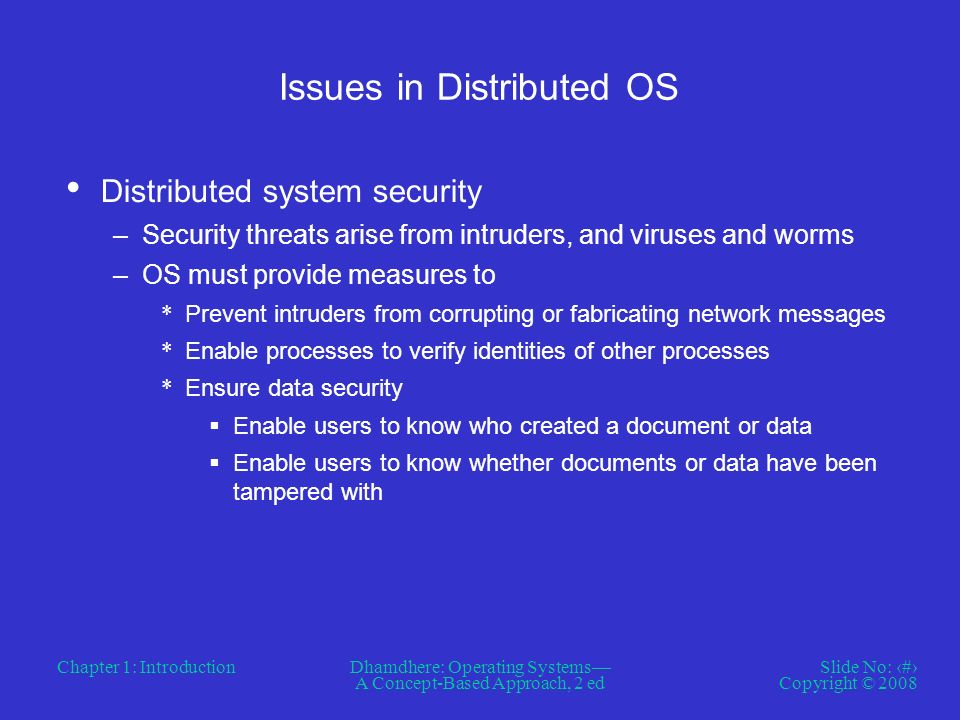 Issues in Distributed OS

• Distributed system security

– Security threats arise from intruders, and viruses and worms

– OS must provide measures to

* Prevent intruders from corrupting or fabricating network messages

* Enable processes to verify identities of other processes

* Ensure data security

▪ Enable users to know who created a document or data

▪ Enable users to know whether documents or data have been tampered with

Chapter 1: Introduction

Dhamdhere: Operating Systems— A Concept-Based Approach, 2 ed

Slide No: ‹#›
Copyright © 2008